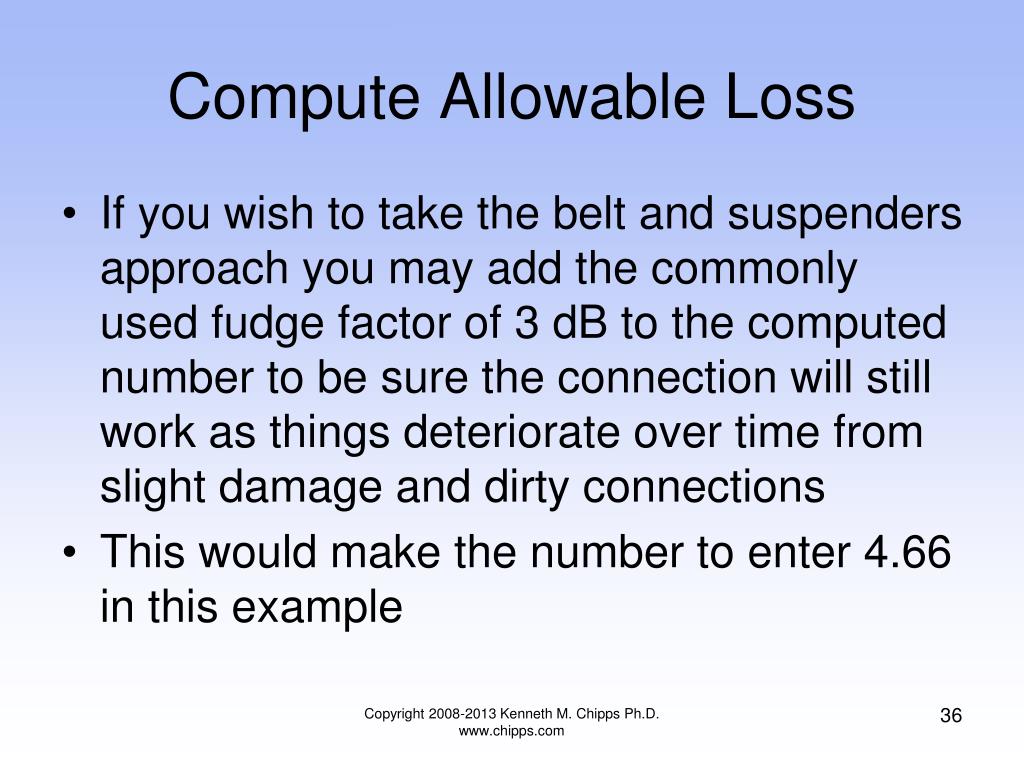 Compute Allowable Loss

• If you wish to take the belt and suspenders approach you may add the commonly used fudge factor of 3 dB to the computed number to be sure the connection will still work as things deteriorate over time from slight damage and dirty connections
• This would make the number to enter 4.66 in this example

Copyright 2008-2013 Kenneth M. Chipps Ph.D.
www.chipps.com

36